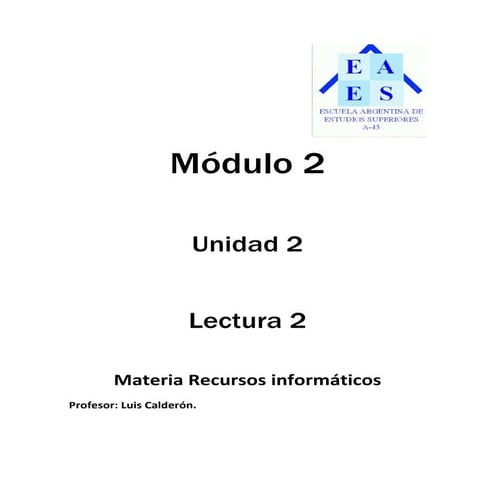 E A
E S
ESCUELA ARGENTINA DE ESTUDIOS SUPERIORES
A-43

Módulo 2

Unidad 2

Lectura 2

Materia Recursos informáticos

Profesor: Luis Calderón.